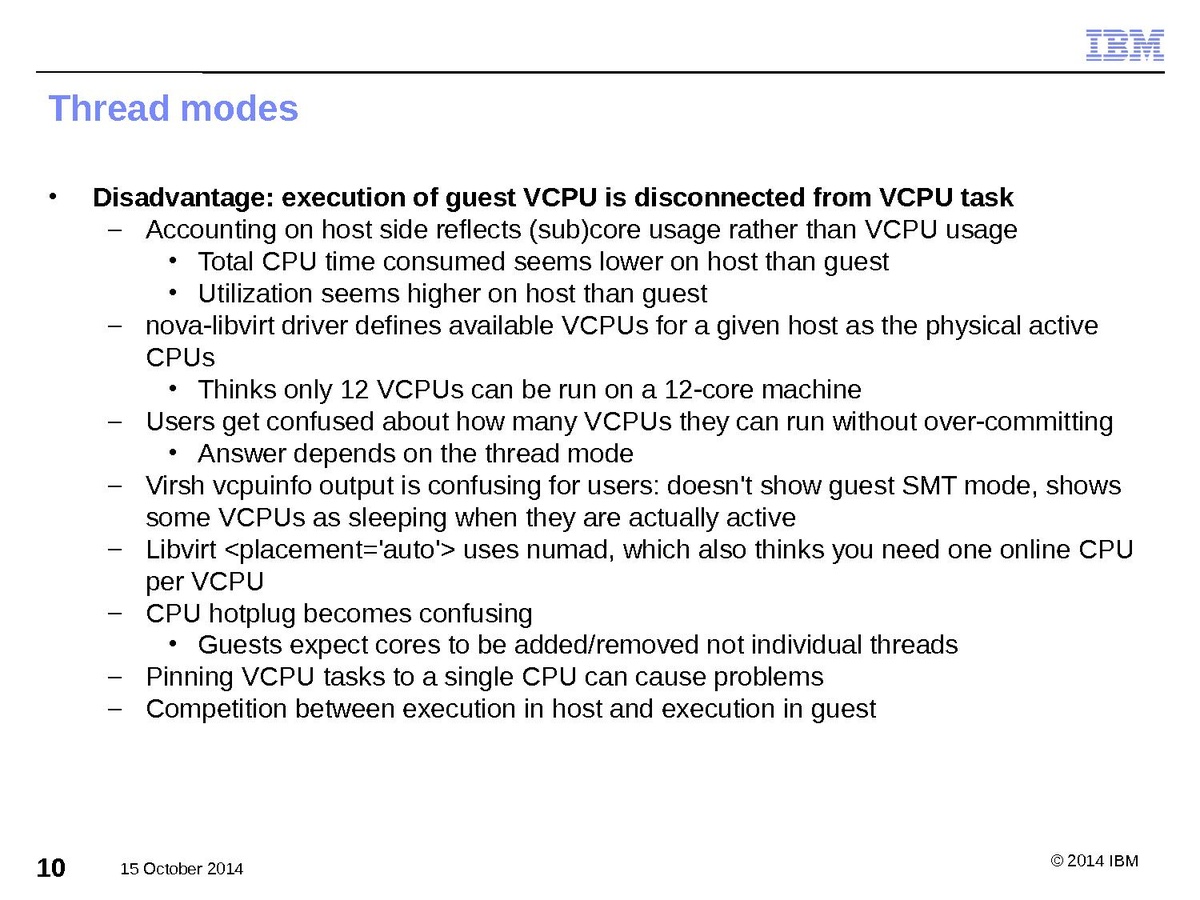 IBM

Thread modes

• Disadvantage: execution of guest VCPU is disconnected from VCPU task
– Accounting on host side reflects (sub)core usage rather than VCPU usage
• Total CPU time consumed seems lower on host than guest
• Utilization seems higher on host than guest
– nova-libvirt driver defines available VCPUs for a given host as the physical active CPUs
• Thinks only 12 VCPUs can be run on a 12-core machine
– Users get confused about how many VCPUs they can run without over-committing
• Answer depends on the thread mode
– Virsh vcpuinfo output is confusing for users: doesn't show guest SMT mode, shows some VCPUs as sleeping when they are actually active
– Libvirt <placement='auto'> uses numad, which also thinks you need one online CPU per VCPU
– CPU hotplug becomes confusing
• Guests expect cores to be added/removed not individual threads
– Pinning VCPU tasks to a single CPU can cause problems
– Competition between execution in host and execution in guest

10 15 October 2014

© 2014 IBM